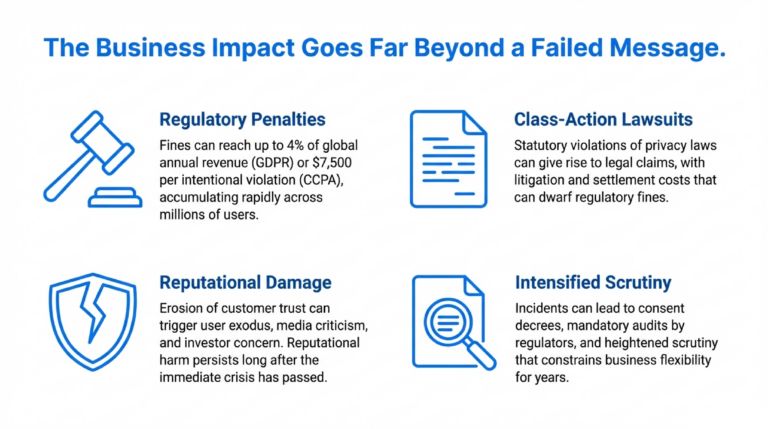 The Business Impact Goes Far Beyond a Failed Message.

Regulatory Penalties

Fines can reach up to 4% of global annual revenue (GDPR) or $7,500 per intentional violation (CCPA), accumulating rapidly across millions of users.

Class-Action Lawsuits

Statutory violations of privacy laws can give rise to legal claims, with litigation and settlement costs that can dwarf regulatory fines.

Reputational Damage

Erosion of customer trust can trigger user exodus, media criticism, and investor concern. Reputational harm persists long after the immediate crisis has passed.

Intensified Scrutiny

Incidents can lead to consent decrees, mandatory audits by regulators, and heightened scrutiny that constrains business flexibility for years.